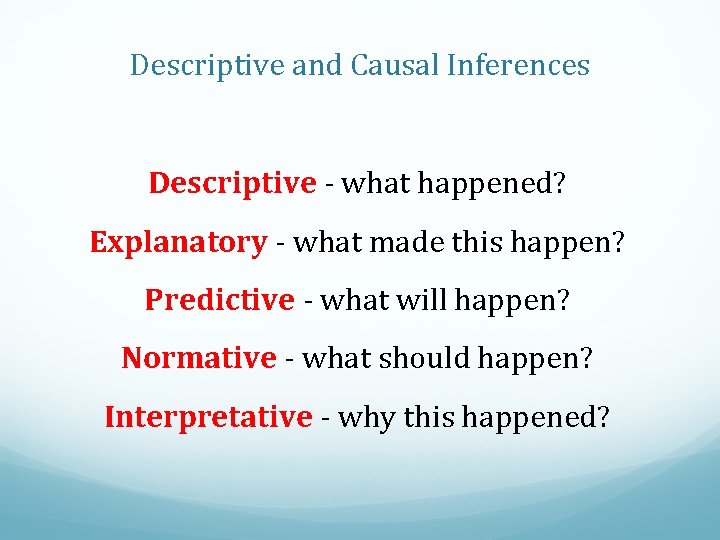 Descriptive and Causal Inferences

Descriptive - what happened?

Explanatory - what made this happen?

Predictive - what will happen?

Normative - what should happen?

Interpretative - why this happened?